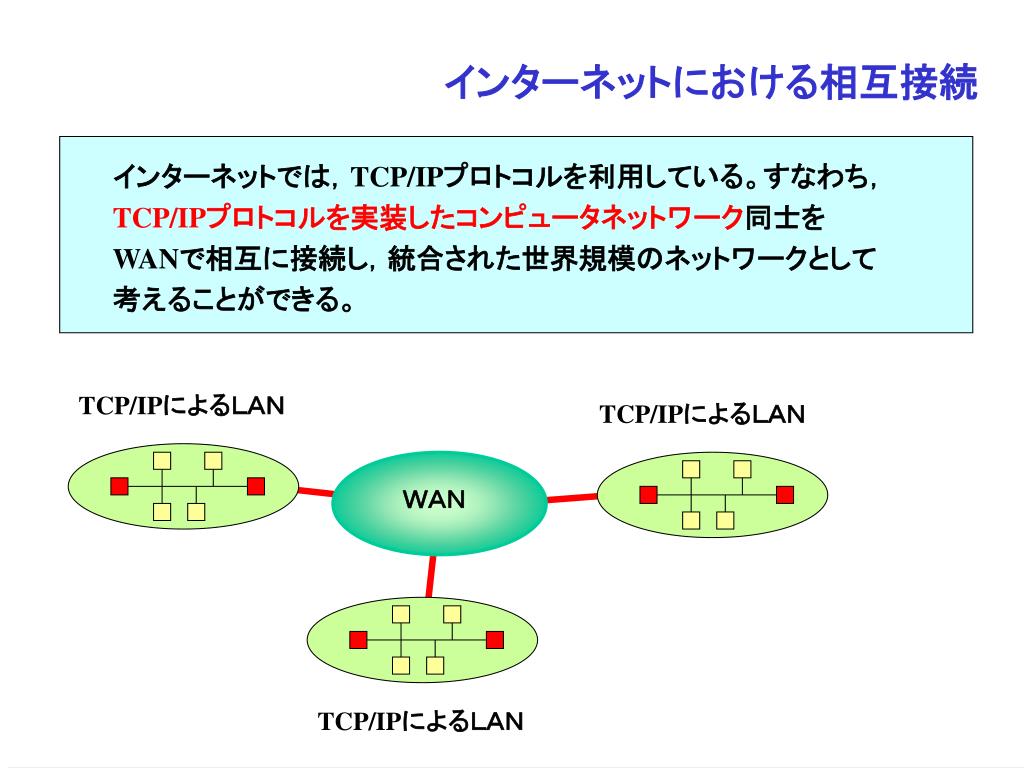 インターネットにおける相互接続

インターネットでは，TCP/IPプロトコルを利用している。すなわち，TCP/IPプロトコルを実装したコンピュータネットワーク同士をWANで相互に接続し，統合された世界規模のネットワークとして考えることができる。

TCP/IPによるLAN

TCP/IPによるLAN

WAN

TCP/IPによるLAN